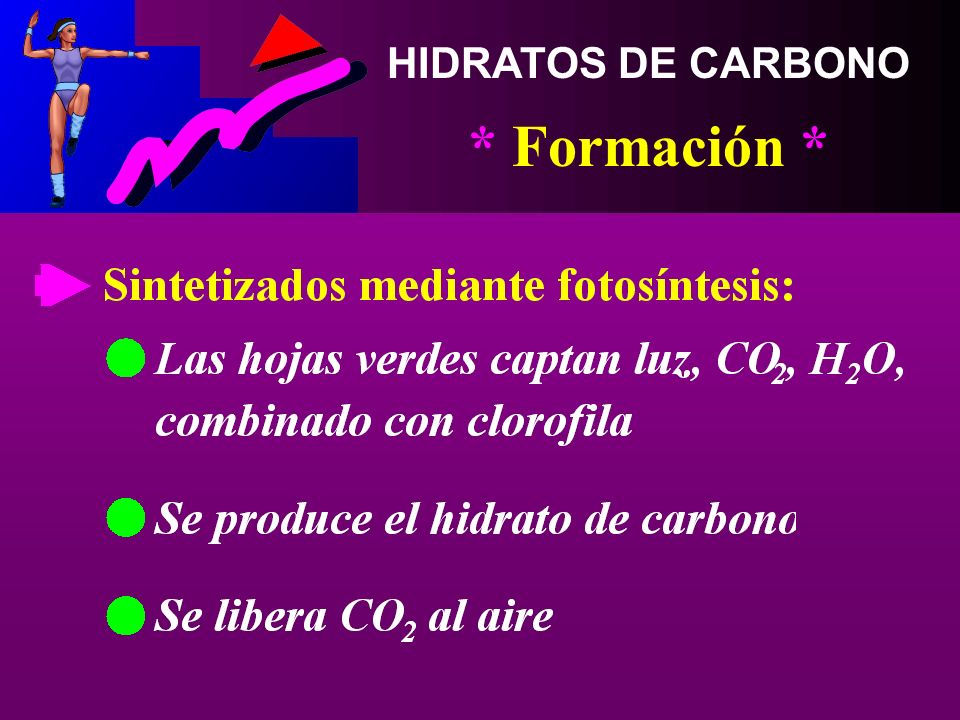 HIDRATOS DE CARBONO

* Formación *

Sintetizados mediante fotosíntesis:

Las hojas verdes captan luz, $CO_2$, $H_2O$, combinado con clorofila

Se produce el hidrato de carbono

Se libera $CO_2$ al aire